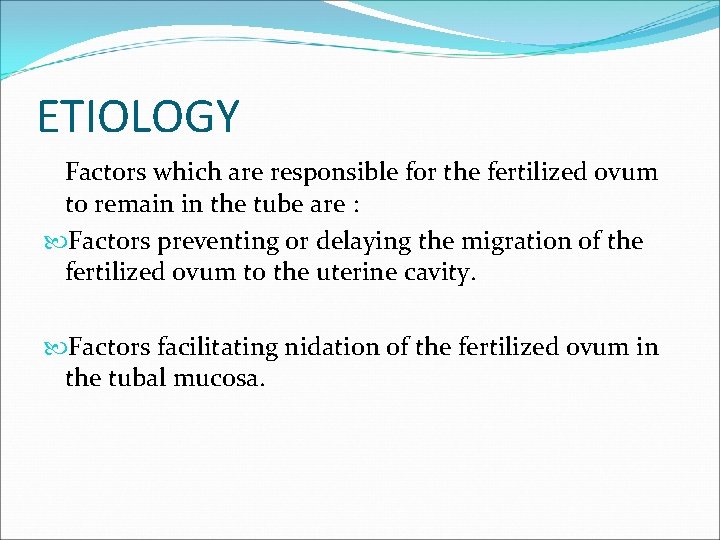 ETIOLOGY

Factors which are responsible for the fertilized ovum to remain in the tube are :

Factors preventing or delaying the migration of the fertilized ovum to the uterine cavity.

Factors facilitating nidation of the fertilized ovum in the tubal mucosa.